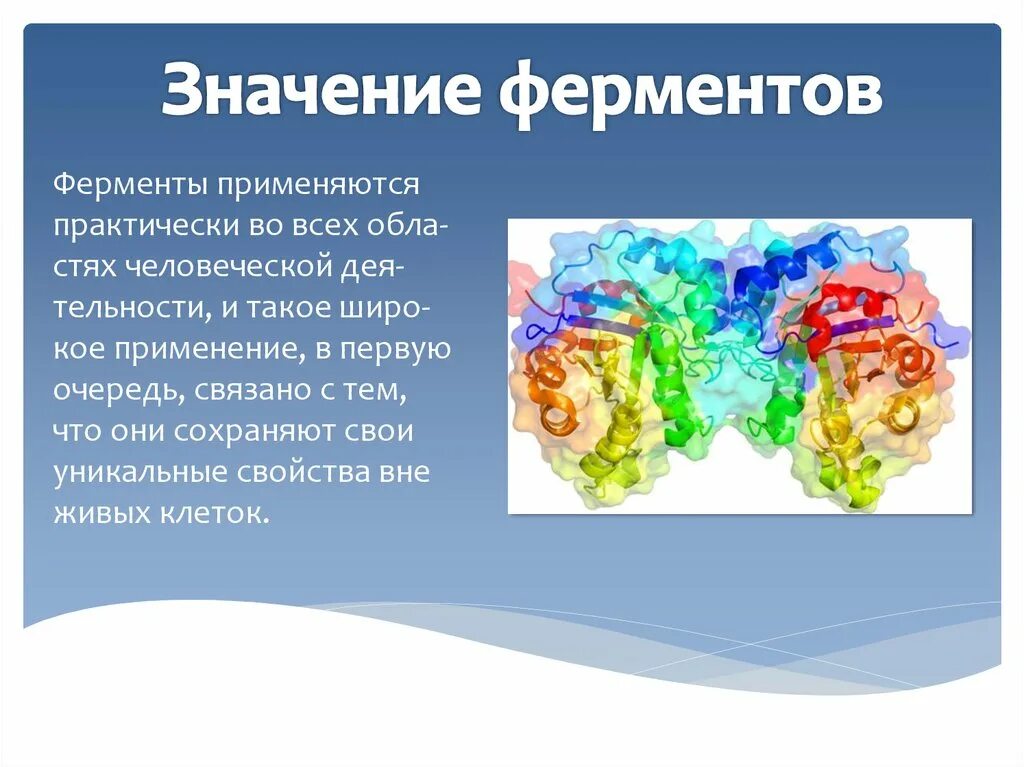 Значение ферментов

Ферменты применяются практически во всех областях человеческой деятельности, и такое широкое применение, в первую очередь, связано с тем, что они сохраняют свои уникальные свойства вне живых клеток.